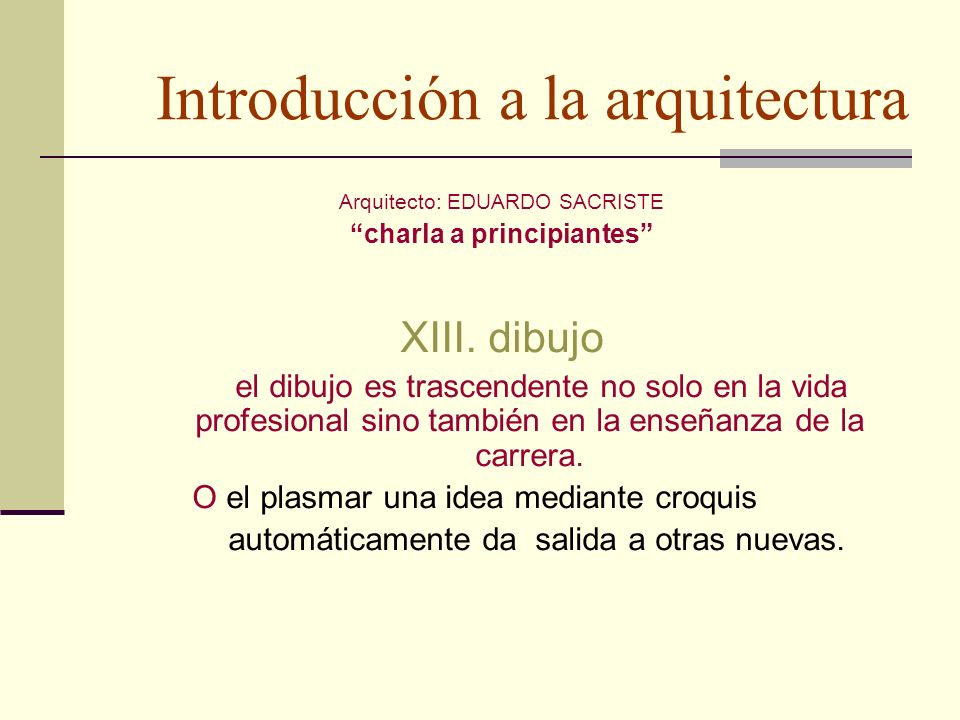 Introducción a la arquitectura

Arquitecto: EDUARDO SACRISTE
“charla a principiantes”

XIII. dibujo

el dibujo es trascendente no solo en la vida profesional sino también en la enseñanza de la carrera.

O el plasmar una idea mediante croquis automáticamente da salida a otras nuevas.